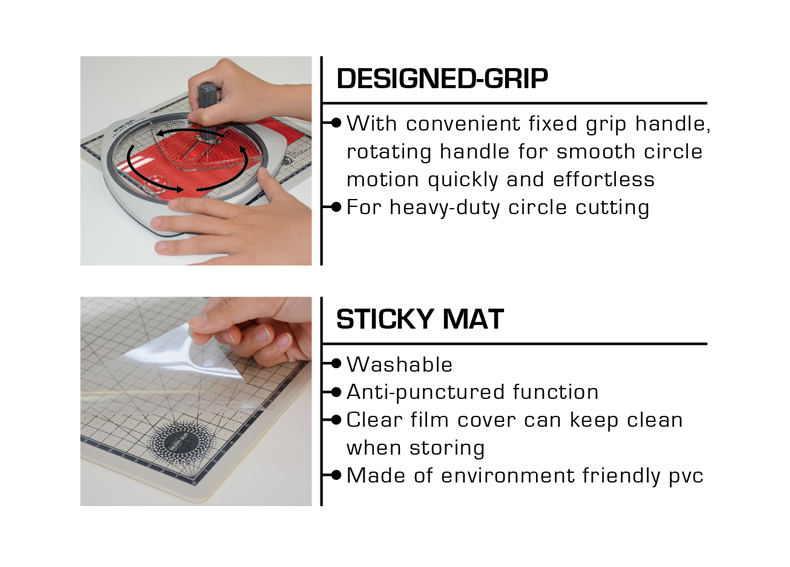 DESIGNED-GRIP

With convenient fixed grip handle, rotating handle for smooth circle motion quickly and effortless
For heavy-duty circle cutting

STICKY MAT

Washable
Anti-punctured function
Clear film cover can keep clean when storing
Made of environment friendly pvc